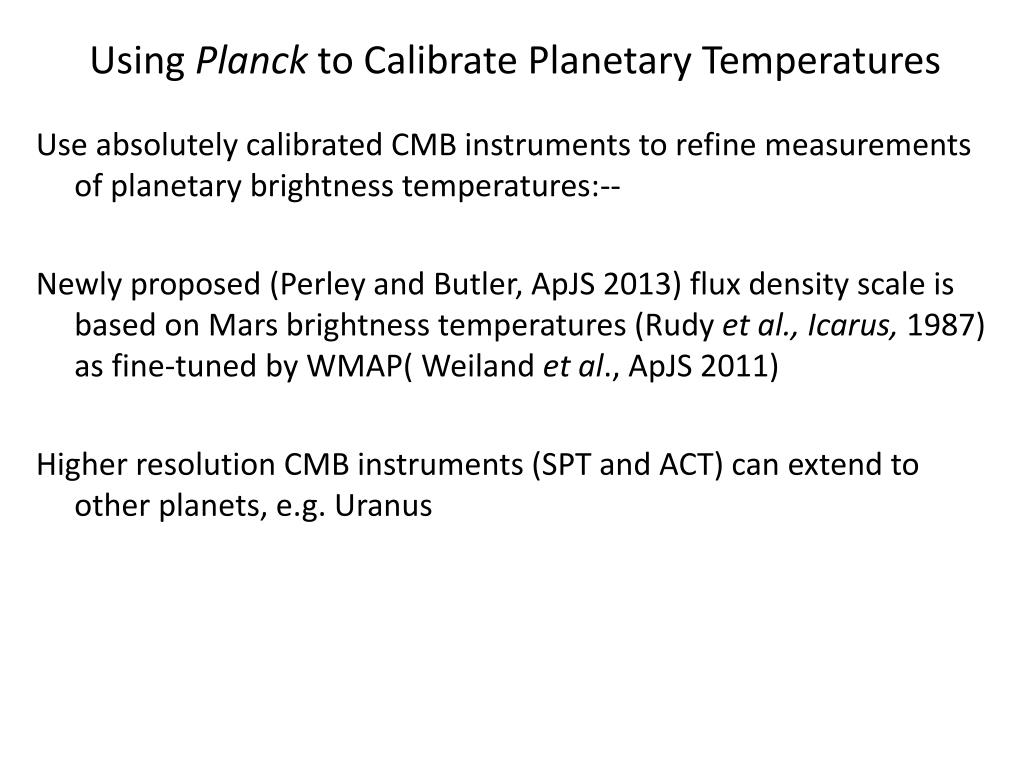 Using Planck to Calibrate Planetary Temperatures

Use absolutely calibrated CMB instruments to refine measurements of planetary brightness temperatures:--

Newly proposed (Perley and Butler, ApJS 2013) flux density scale is based on Mars brightness temperatures (Rudy et al., Icarus, 1987) as fine-tuned by WMAP( Weiland et al., ApJS 2011)

Higher resolution CMB instruments (SPT and ACT) can extend to other planets, e.g. Uranus